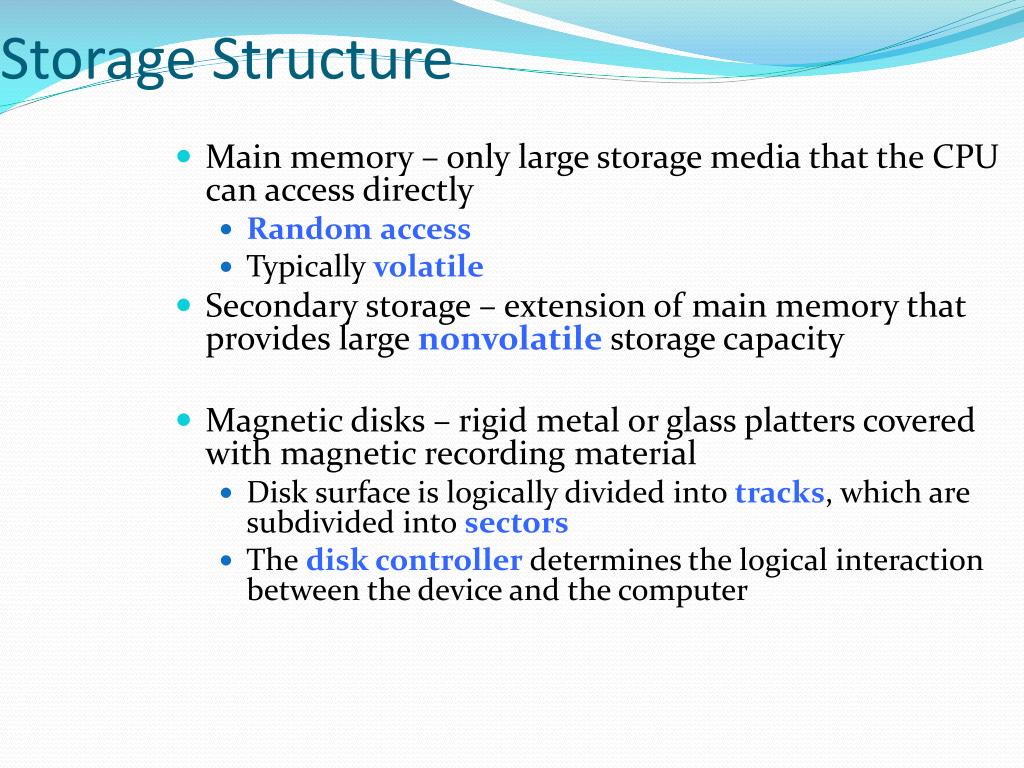 Storage Structure

- Main memory – only large storage media that the CPU can access directly
  - Random access
  - Typically volatile
- Secondary storage – extension of main memory that provides large nonvolatile storage capacity

- Magnetic disks – rigid metal or glass platters covered with magnetic recording material
  - Disk surface is logically divided into tracks, which are subdivided into sectors
  - The disk controller determines the logical interaction between the device and the computer